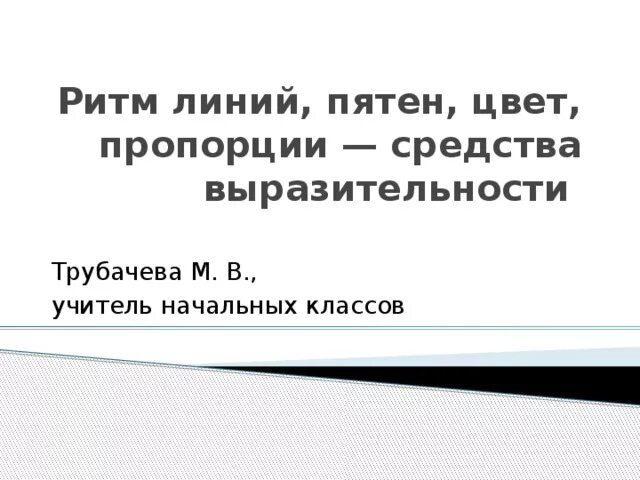 Ритм линий, пятен, цвет, пропорции — средства выразительности

Трубачева М. В.,
учитель начальных классов